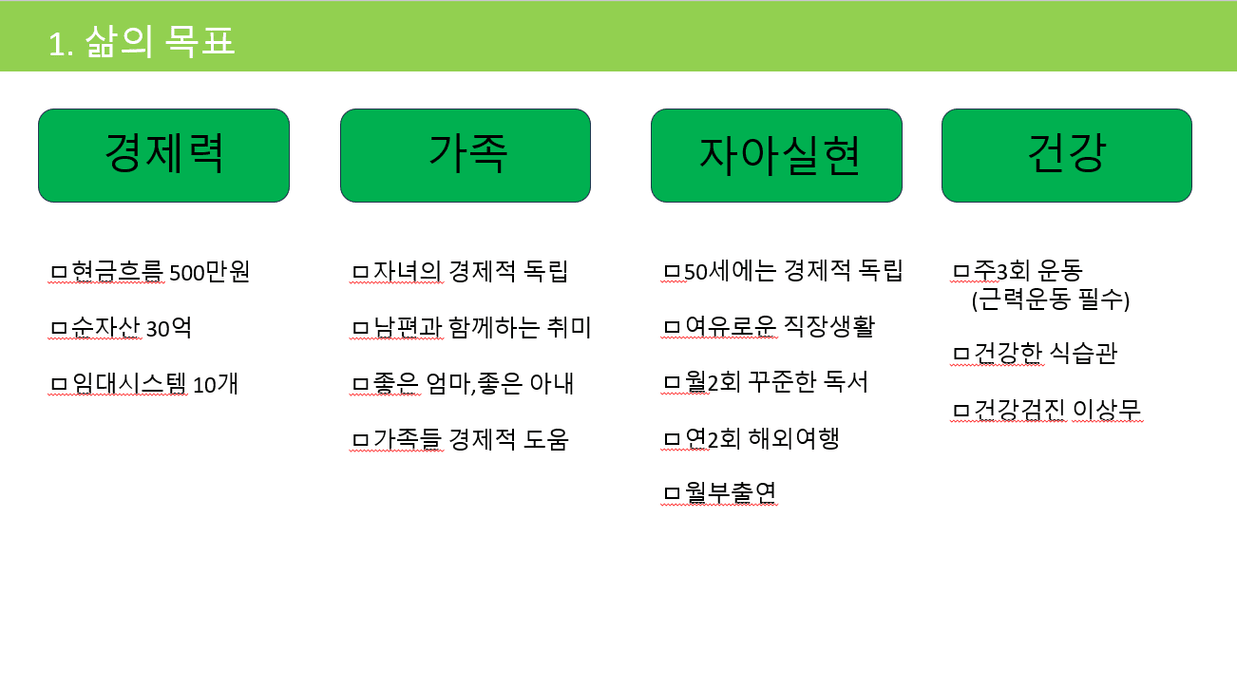 1. 삶의 목표

경제력

ㅁ현금흐름 500만원

ㅁ순자산 30억

ㅁ임대시스템 10개

가족

ㅁ자녀의 경제적 독립

ㅁ남편과 함께하는 취미

ㅁ좋은 엄마,좋은 아내

ㅁ가족들 경제적 도움

자아실현

ㅁ50세에는 경제적 독립

ㅁ여유로운 직장생활

ㅁ월2회 꾸준한 독서

ㅁ연2회 해외여행

ㅁ월부출연

건강

ㅁ주3회 운동 (근력운동 필수)

ㅁ건강한 식습관

ㅁ건강검진 이상무